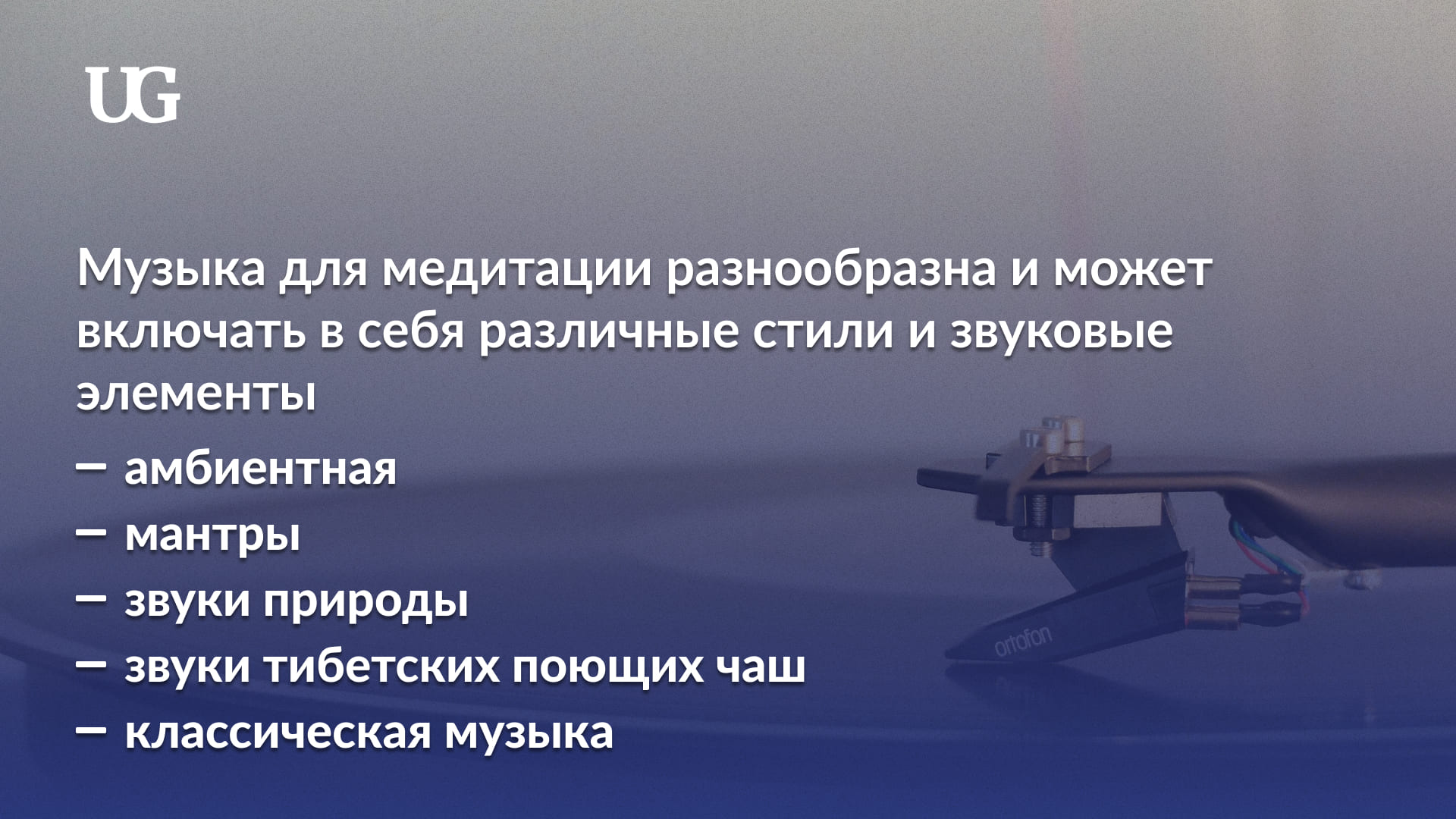 UG

Музыка для медитации разнообразна и может включать в себя различные стили и звуковые элементы

— амбиентная
— мантры
— звуки природы
— звуки тибетских поющих чаш
— классическая музыка

ortofon